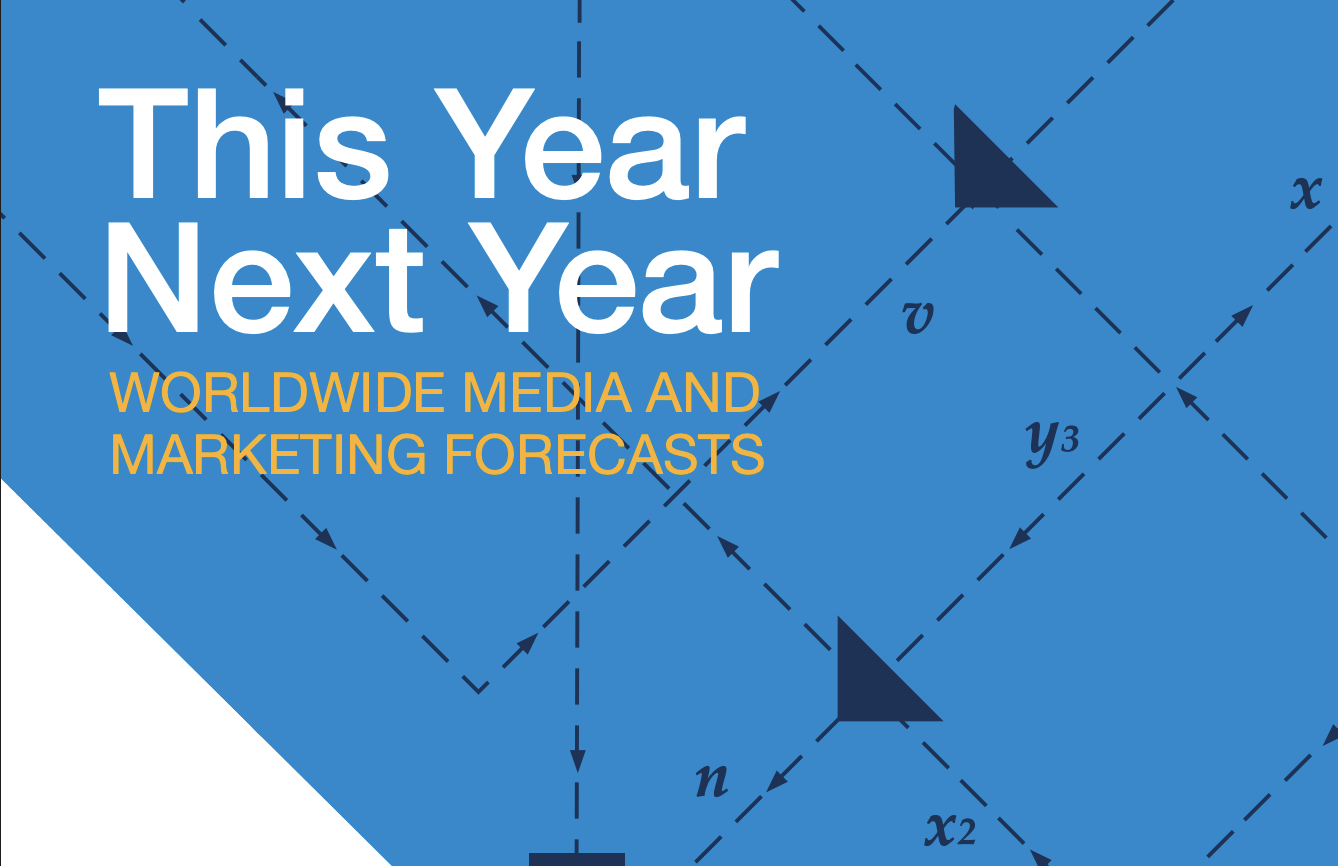 This Year Next Year

WORLDWIDE MEDIA AND MARKETING FORECASTS

$x$

$v$

$y_3$

$n$

$x_2$